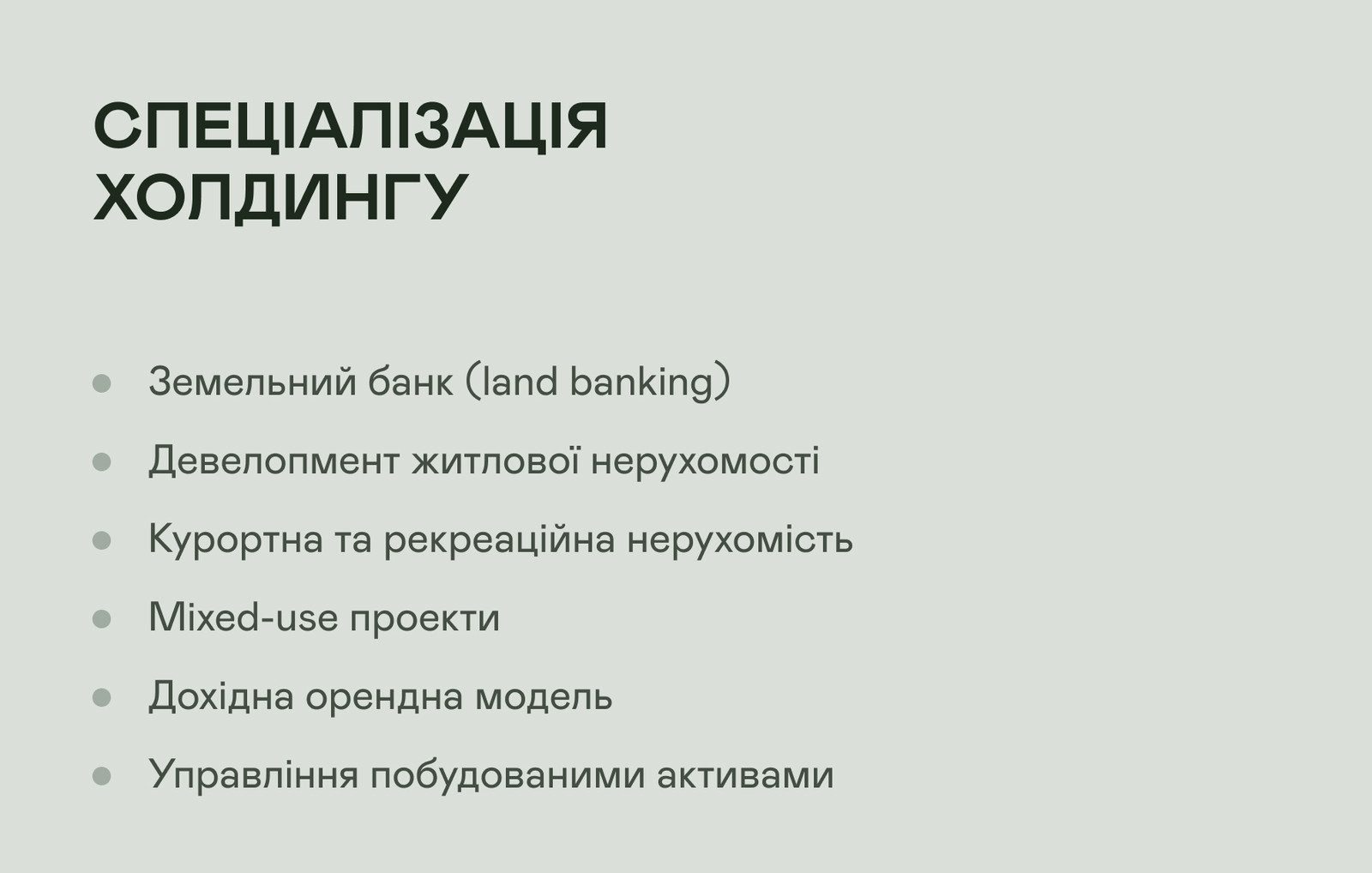 СПЕЦІАЛІЗАЦІЯ ХОЛДИНГУ

- Земельний банк (land banking)
- Девелопмент житлової нерухомості
- Курортна та рекреаційна нерухомість
- Mixed-use проекти
- Дохідна орендна модель
- Управління побудованими активами